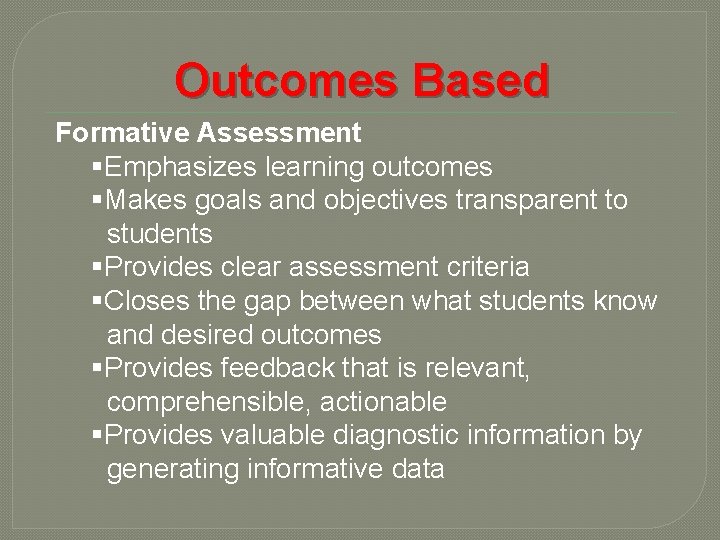 Outcomes Based

Formative Assessment

▪Emphasizes learning outcomes

▪Makes goals and objectives transparent to students

▪Provides clear assessment criteria

▪Closes the gap between what students know and desired outcomes

▪Provides feedback that is relevant, comprehensible, actionable

▪Provides valuable diagnostic information by generating informative data